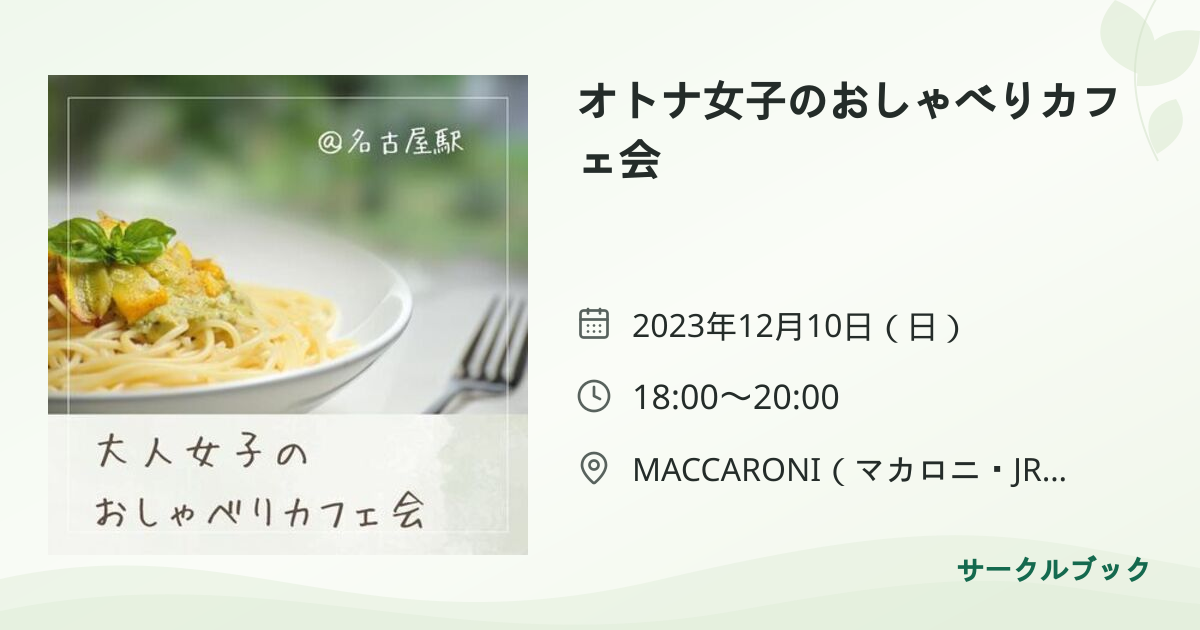 @名古屋駅

大人女子の
おしゃべりカフェ会

オトナ女子のおしゃべりカフェ会

2023年12月10日（日）

18:00〜20:00

MACCARONI（マカロニ・JR...

サークルブック